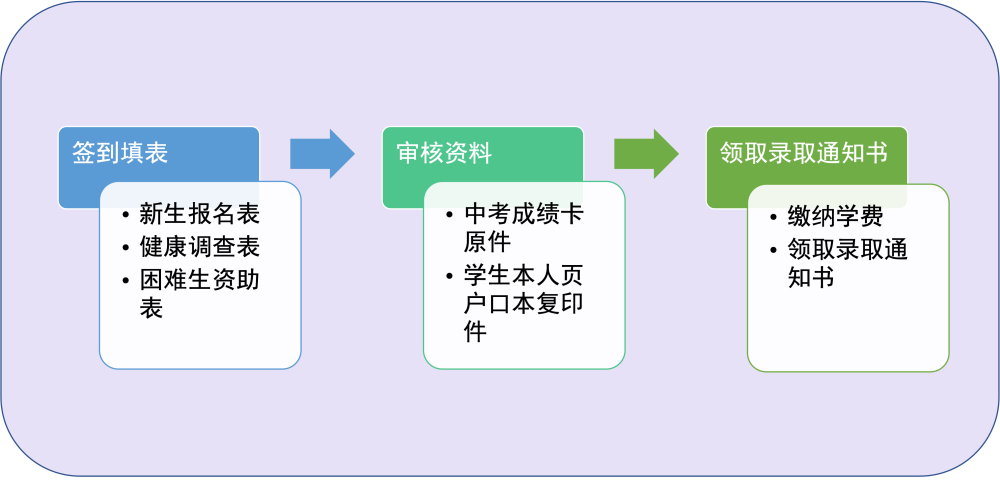 签到填表

• 新生报名表
• 健康调查表
• 困难生资助表

审核资料

• 中考成绩卡原件
• 学生本人页户口本复印件

领取录取通知书

• 缴纳学费
• 领取录取通知书